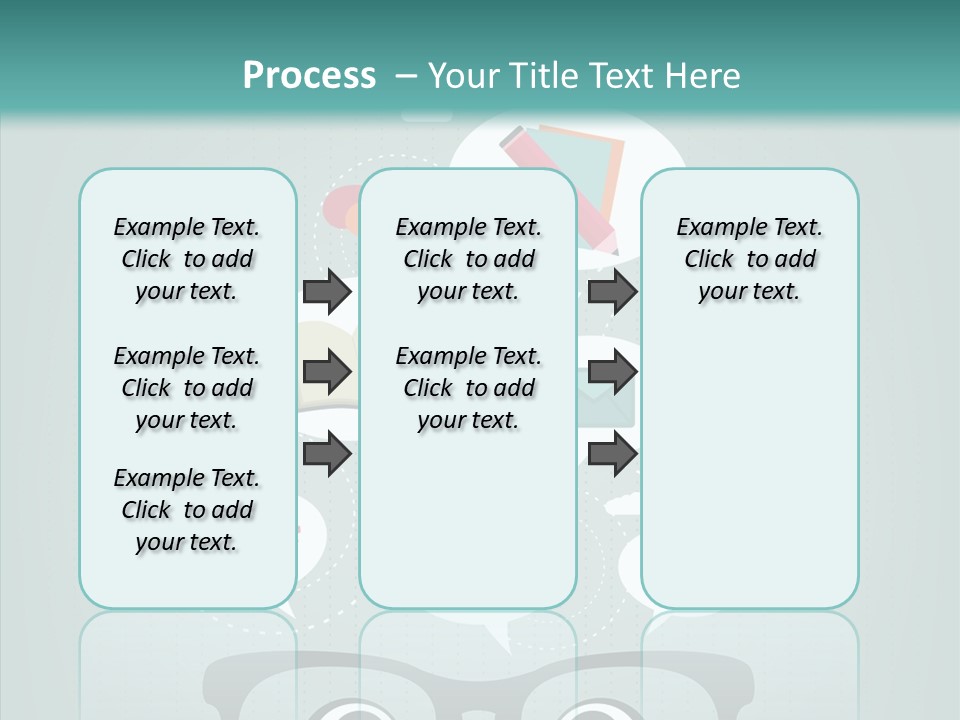 Process – Your Title Text Here

Example Text. Click to add your text.

Example Text. Click to add your text.

Example Text. Click to add your text.

Example Text. Click to add your text.

Example Text. Click to add your text.

Example Text. Click to add your text.